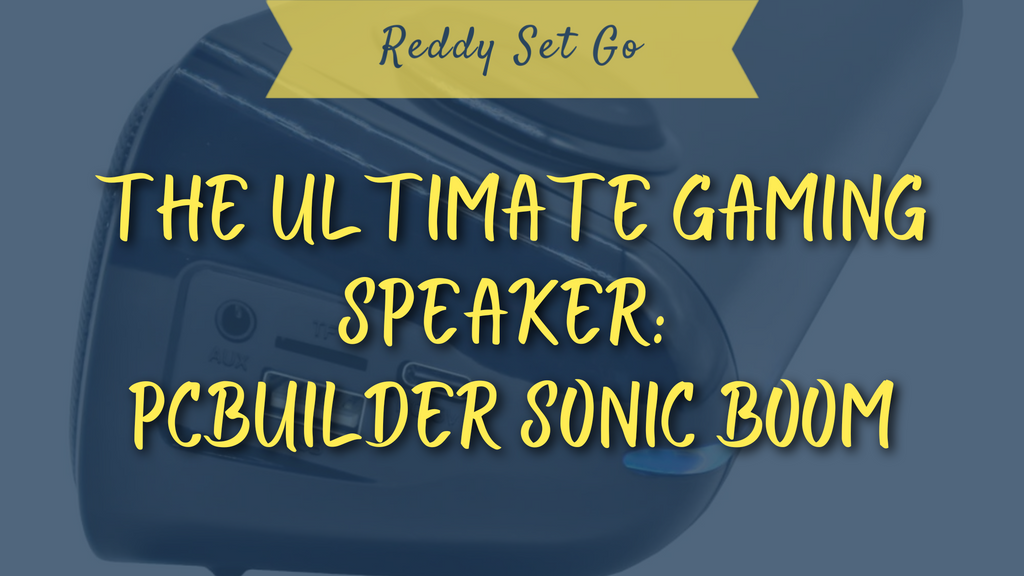 Reddy Set Go

THE ULTIMATE GAMING SPEAKER: PCBUILDER SONIC BOOM

AUX